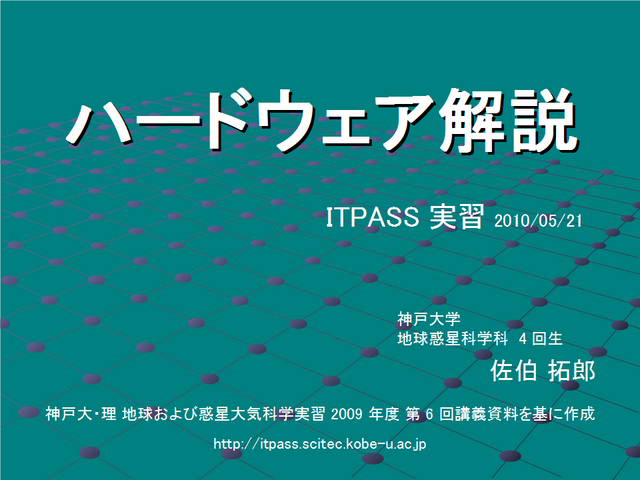 ハードウェア解説

ITPASS 実習 2010/05/21

神戸大学
地球惑星科学科 4 回生
佐伯 拓郎

神戸大・理 地球および惑星大気科学実習 2009 年度 第 6 回講義資料を基に作成

http://itpass.scitec.kobe-u.ac.jp